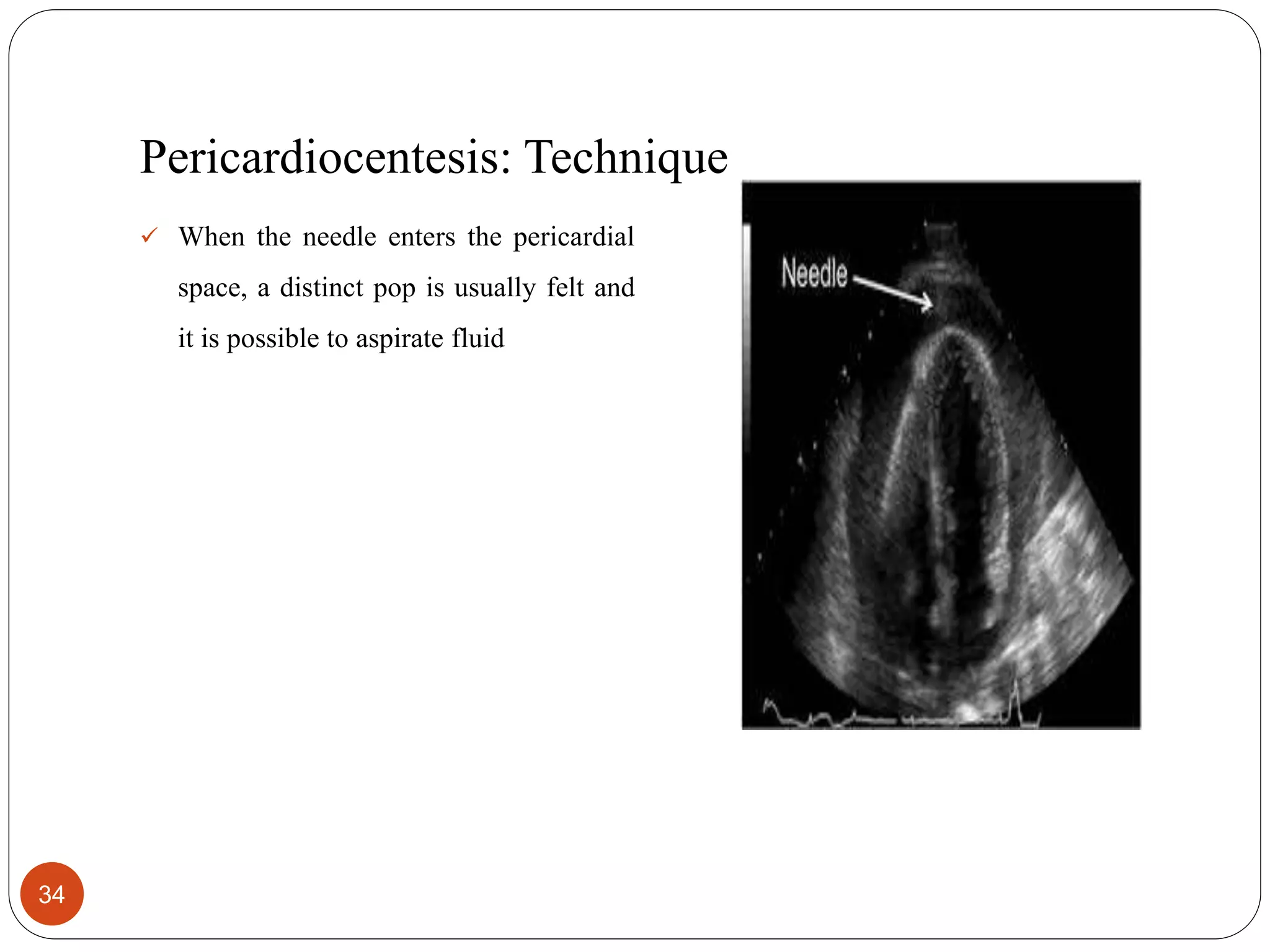 Pericardiocentesis: Technique

✓ When the needle enters the pericardial space, a distinct pop is usually felt and it is possible to aspirate fluid

Needle

34